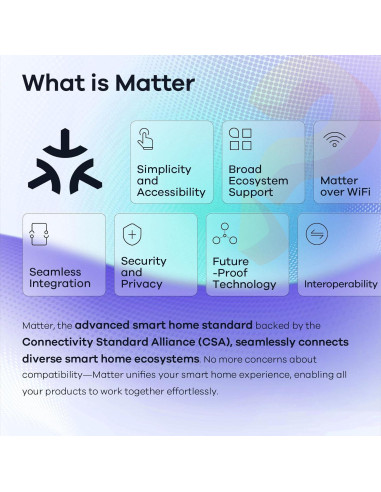 What is Matter

Simplicity and Accessibility

Broad Ecosystem Support

Matter over WiFi

Seamless Integration

Security and Privacy

Future -Proof Technology

Interoperability

Matter, the advanced smart home standard backed by the Connectivity Standard Alliance (CSA), seamlessly connects diverse smart home ecosystems. No more concerns about compatibility—Matter unifies your smart home experience, enabling all your products to work together effortlessly.